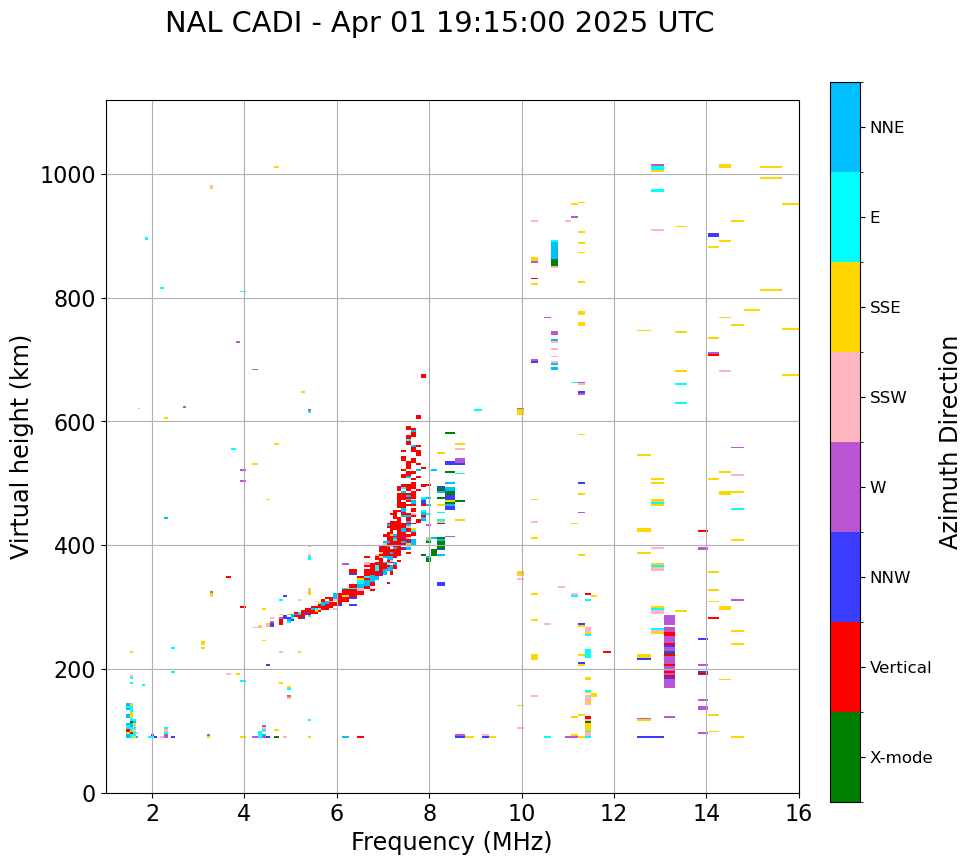 NAL CADI - Apr 01 19:15:00 2025 UTC

Virtual height (km)

1000
800
600
400
200
0

2
4
6
8
10
12
14
16

Frequency (MHz)

NNE
E
SSE
SSW
W
NNW
Vertical
X-mode

Azimuth Direction